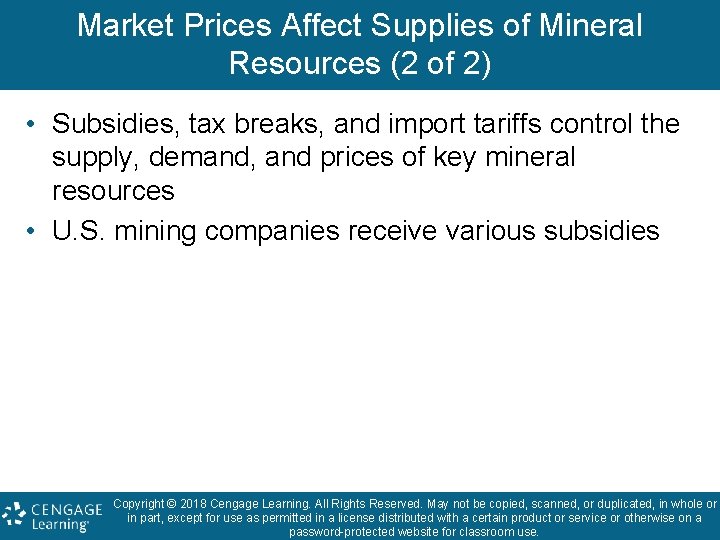 Market Prices Affect Supplies of Mineral Resources (2 of 2)

• Subsidies, tax breaks, and import tariffs control the supply, demand, and prices of key mineral resources

• U.S. mining companies receive various subsidies

CENGAGE Learning®

Copyright © 2018 Cengage Learning. All Rights Reserved. May not be copied, scanned, or duplicated, in whole or in part, except for use as permitted in a license distributed with a certain product or service or otherwise on a password-protected website for classroom use.